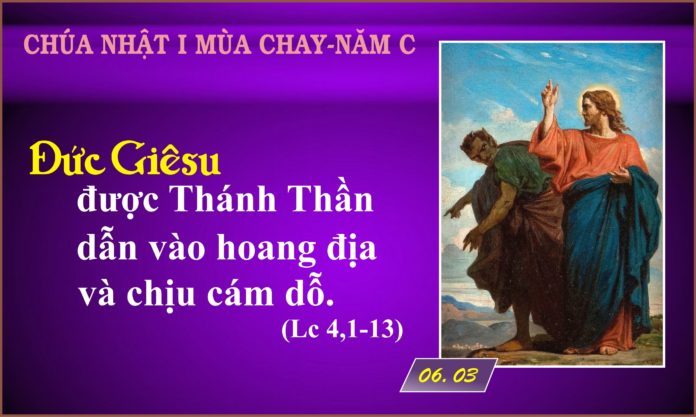 CHÚA NHẬT I MÙA CHAY-NĂM C

Đức Giêsu
được Thánh Thần dẫn vào hoang địa và chịu cám dỗ.
(Lc 4,1-13)

06. 03